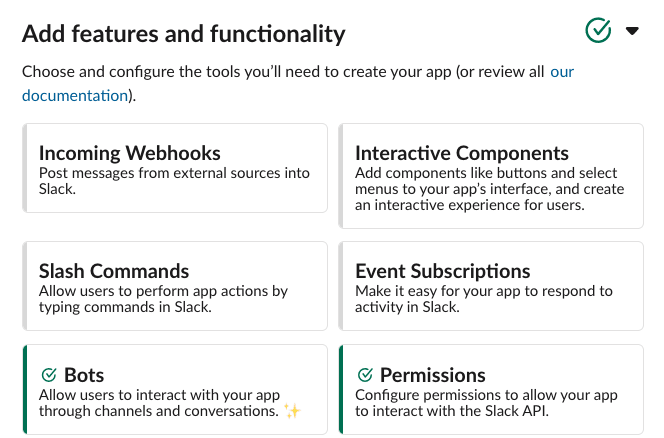 Add features and functionality

Choose and configure the tools you'll need to create your app (or review all our documentation).

Incoming Webhooks
Post messages from external sources into Slack.

Interactive Components
Add components like buttons and select menus to your app's interface, and create an interactive experience for users.

Slash Commands
Allow users to perform app actions by typing commands in Slack.

Event Subscriptions
Make it easy for your app to respond to activity in Slack.

Bots
Allow users to interact with your app through channels and conversations. ✨

Permissions
Configure permissions to allow your app to interact with the Slack API.